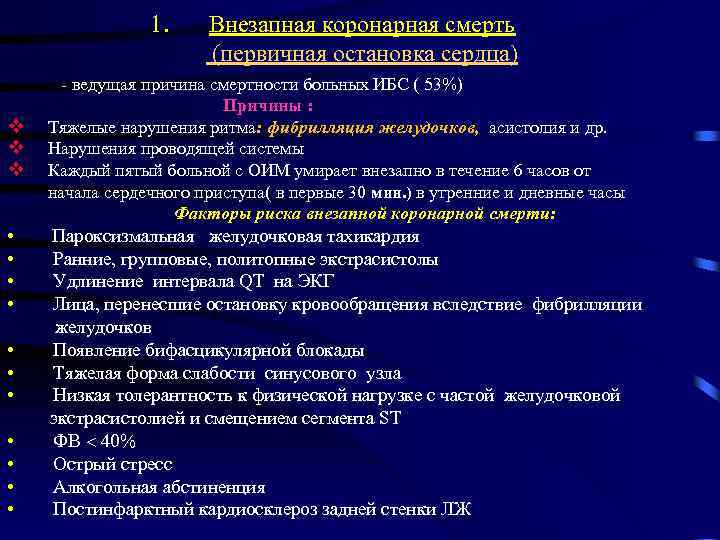 1. Внезапная коронарная смерть
(первичная остановка сердца)

- ведущая причина смертности больных ИБС ( 53%)

Причины :

❖ Тяжелые нарушения ритма: фибрилляция желудочков, асистолия и др.
❖ Нарушения проводящей системы
❖ Каждый пятый больной с ОИМ умирает внезапно в течение 6 часов от начала сердечного приступа( в первые 30 мин.) в утренние и дневные часы

Факторы риска внезапной коронарной смерти:

• Пароксизмальная желудочковая тахикардия
• Ранние, групповые, политопные экстрасистолы
• Удлинение интервала QT на ЭКГ
• Лица, перенесшие остановку кровообращения вследствие фибрилляции желудочков
• Появление бифасцикулярной блокады
• Тяжелая форма слабости синусового узла
• Низкая толерантность к физической нагрузке с частой желудочковой экстрасистолией и смещением сегмента ST
• ФВ < 40%
• Острый стресс
• Алкогольная абстиненция
• Постинфарктный кардиосклероз задней стенки ЛЖ